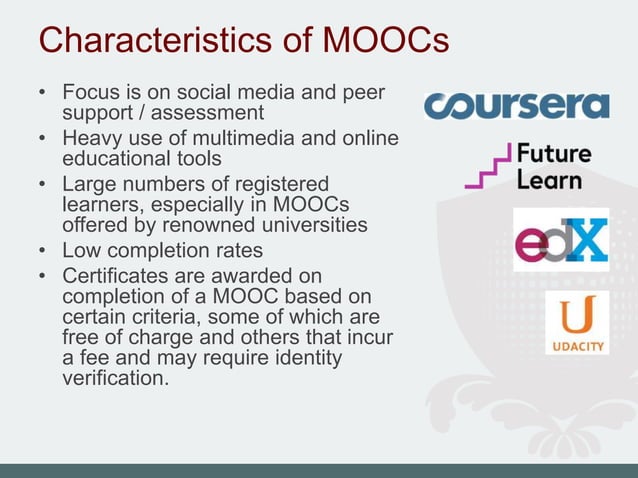 Characteristics of MOOCs

• Focus is on social media and peer support / assessment
• Heavy use of multimedia and online educational tools
• Large numbers of registered learners, especially in MOOCs offered by renowned universities
• Low completion rates
• Certificates are awarded on completion of a MOOC based on certain criteria, some of which are free of charge and others that incur a fee and may require identity verification.

coursera

Future Learn

edX

U
UDACITY